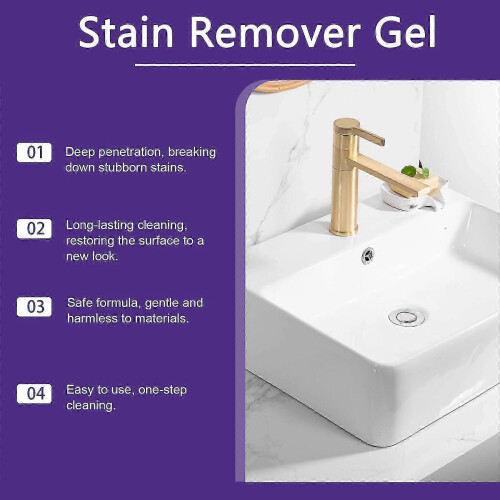 Stain Remover Gel

01 Deep penetration, breaking down stubborn stains.

02 Long-lasting cleaning, restoring the surface to a new look.

03 Safe formula, gentle and harmless to materials.

04 Easy to use, one-step cleaning.